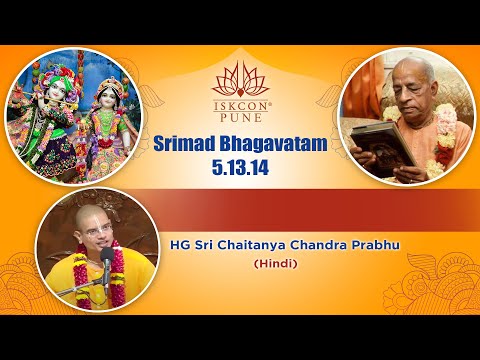 ISKCON®
PUNE

Srimad Bhagavatam
5.13.14

HG Sri Chaitanya Chandra Prabhu
(Hindi)